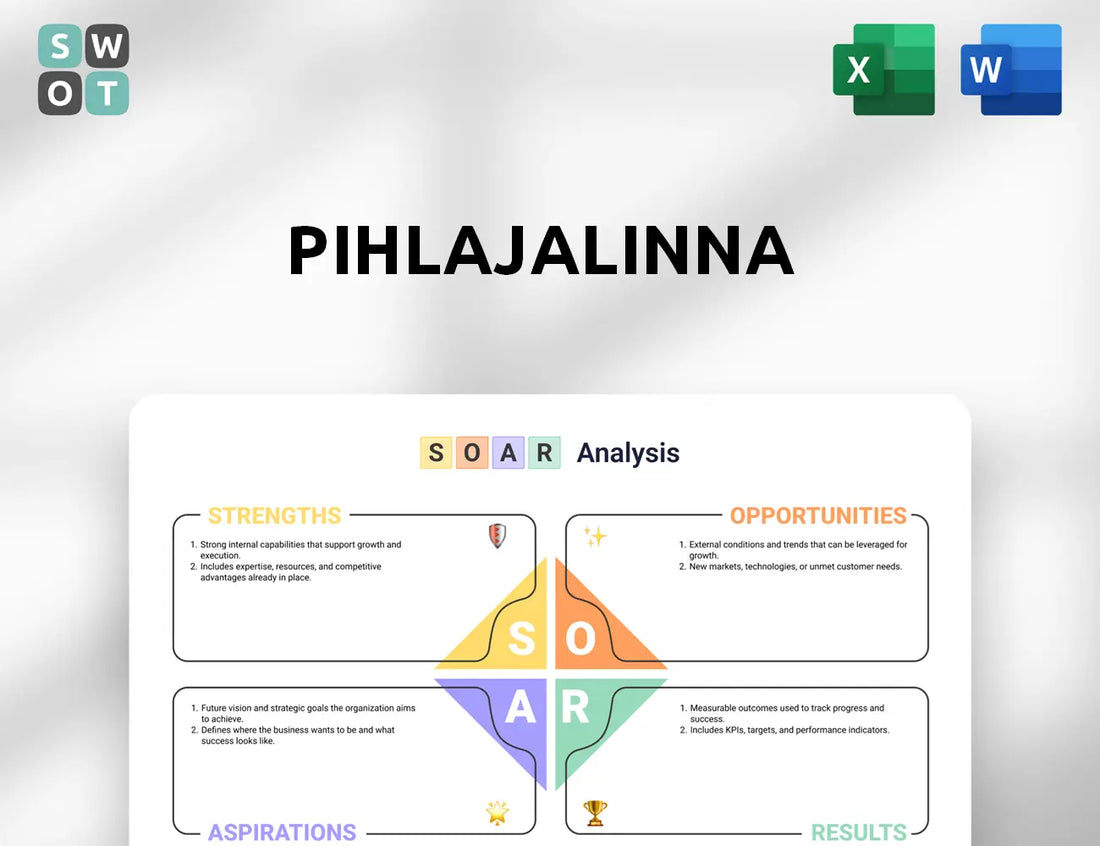 S W
O T

X

W

PIHLAJALINNA

S O A R Analysis

STRENGTHS

1. Strong internal capabilities that support growth and execution.
2. Includes expertise, resources, and competitive advantages already in place.

OPPORTUNITIES

1. External conditions and trends that can be leveraged for growth.
2. New markets, technologies, or unmet customer needs.

S O
A R

1. Future vision and strategic goals the organization aims to achieve.
2. Defines where the business wants to be and what success looks like.

ASPIRATIONS

1. Measurable outcomes used to track progress and success.
2. Includes KPIs, targets, and performance indicators.

RESULTS